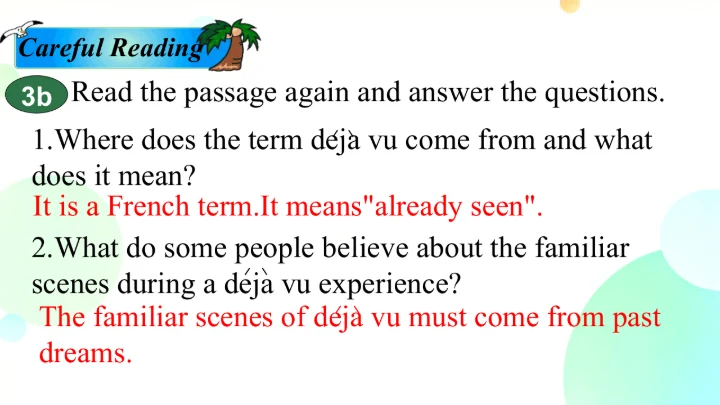 Careful Reading

3b Read the passage again and answer the questions.

1.Where does the term déjà vu come from and what does it mean?

It is a French term.It means"already seen".

2.What do some people believe about the familiar scenes during a déjà vu experience?

The familiar scenes of déjà vu must come from past dreams.